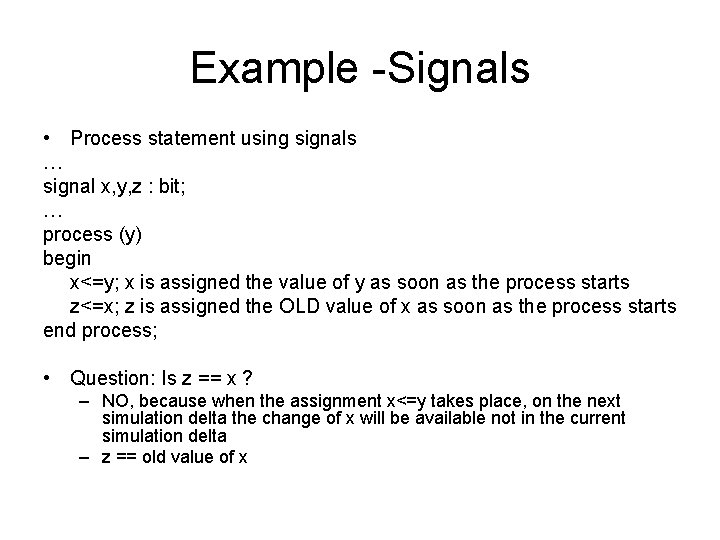 Example -Signals

• Process statement using signals
…
signal x,y,z : bit;
…
process (y)
begin
x<=y; x is assigned the value of y as soon as the process starts
z<=x; z is assigned the OLD value of x as soon as the process starts
end process;

• Question: Is z == x ?
– NO, because when the assignment x<=y takes place, on the next simulation delta the change of x will be available not in the current simulation delta
– z == old value of x